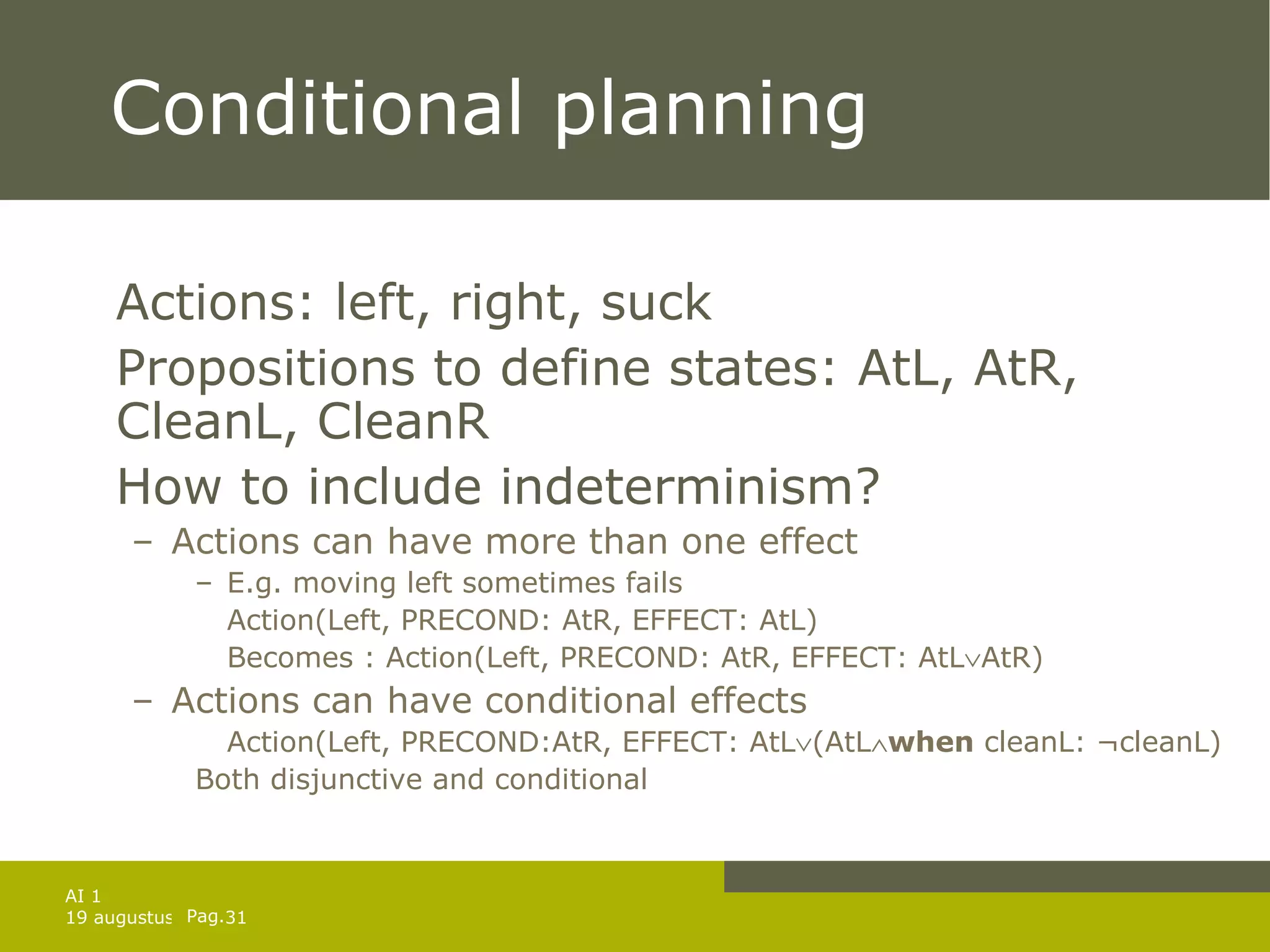 Conditional planning

Actions: left, right, suck

Propositions to define states: AtL, AtR, CleanL, CleanR

How to include indeterminism?

– Actions can have more than one effect

– E.g. moving left sometimes fails
Action(Left, PRECOND: AtR, EFFECT: AtL)
Becomes : Action(Left, PRECOND: AtR, EFFECT: AtL$\vee$AtR)

– Actions can have conditional effects

Action(Left, PRECOND:AtR, EFFECT: AtL$\vee$(AtL$\wedge$**when** cleanL: $\neg$cleanL)

Both disjunctive and conditional

AI 1
19 augustus Pag.31